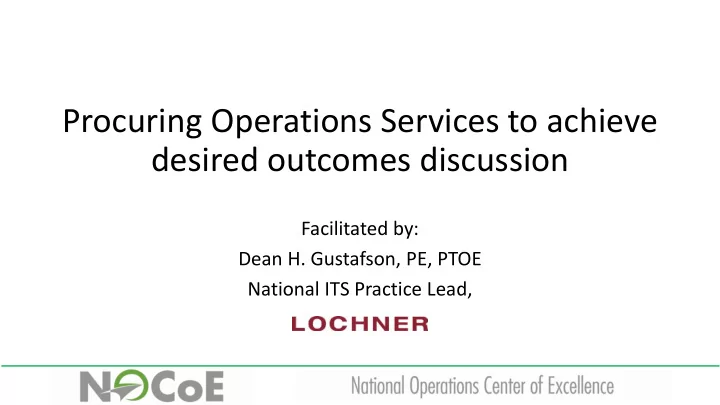 Procuring Operations Services to achieve desired outcomes discussion

Facilitated by:
Dean H. Gustafson, PE, PTOE
National ITS Practice Lead,
LOCHNER

NOCoE

National Operations Center of Excellence